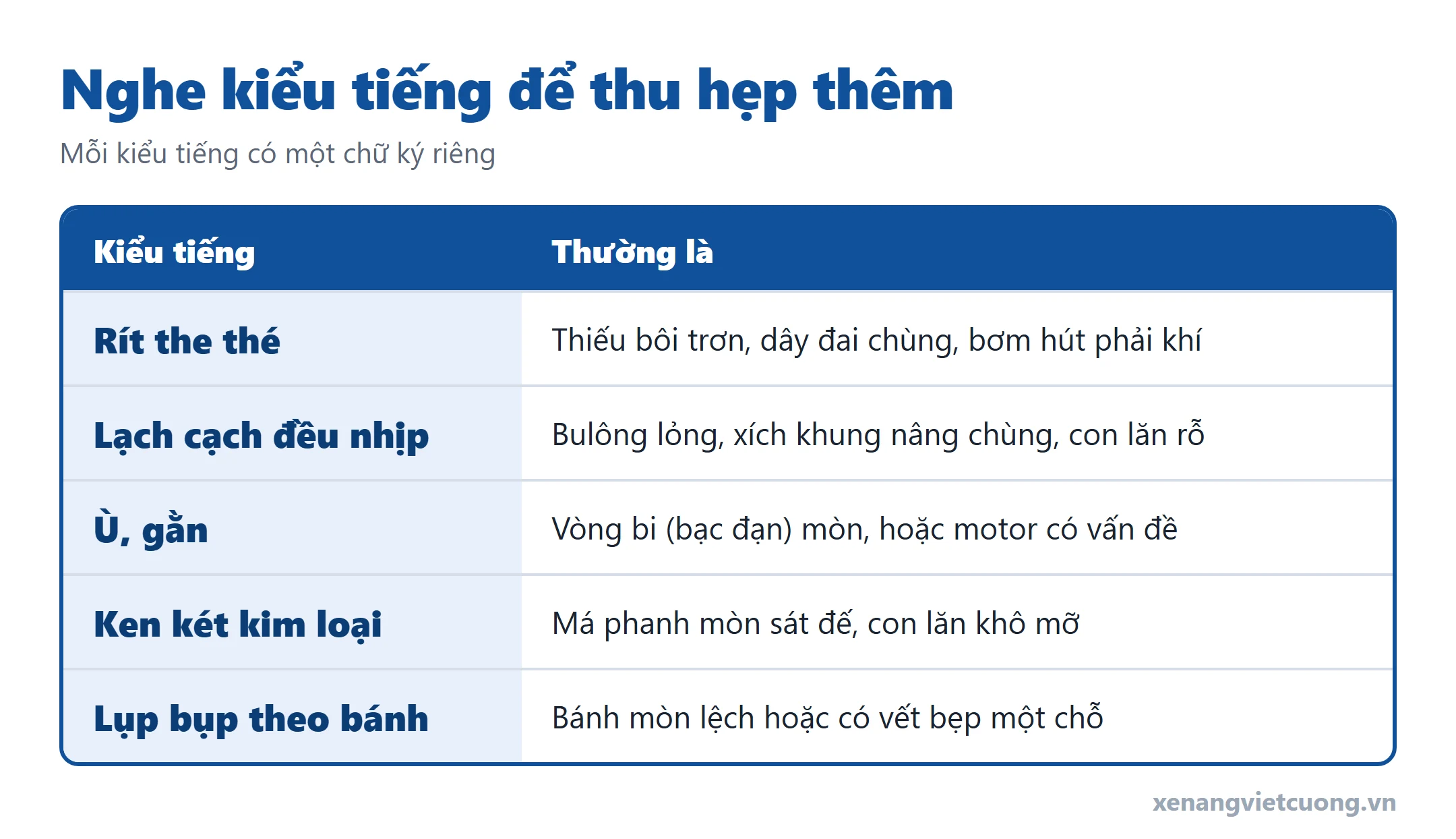 Nghe kiểu tiếng để thu hẹp thêm

Mỗi kiểu tiếng có một chữ ký riêng

| Kiểu tiếng | Thường là |
|---|---|
| Rít the thé | Thiếu bôi trơn, dây đai chùng, bơm hút phải khí |
| Lạch cạch đều nhịp | Bulông lỏng, xích khung nâng chùng, con lăn rỗ |
| Ù, gằn | Vòng bi (bạc đạn) mòn, hoặc motor có vấn đề |
| Ken két kim loại | Má phanh mòn sát đế, con lăn khô mỡ |
| Lụp bụp theo bánh | Bánh mòn lệch hoặc có vết bẹp một chỗ |

xenangvietcuong.vn